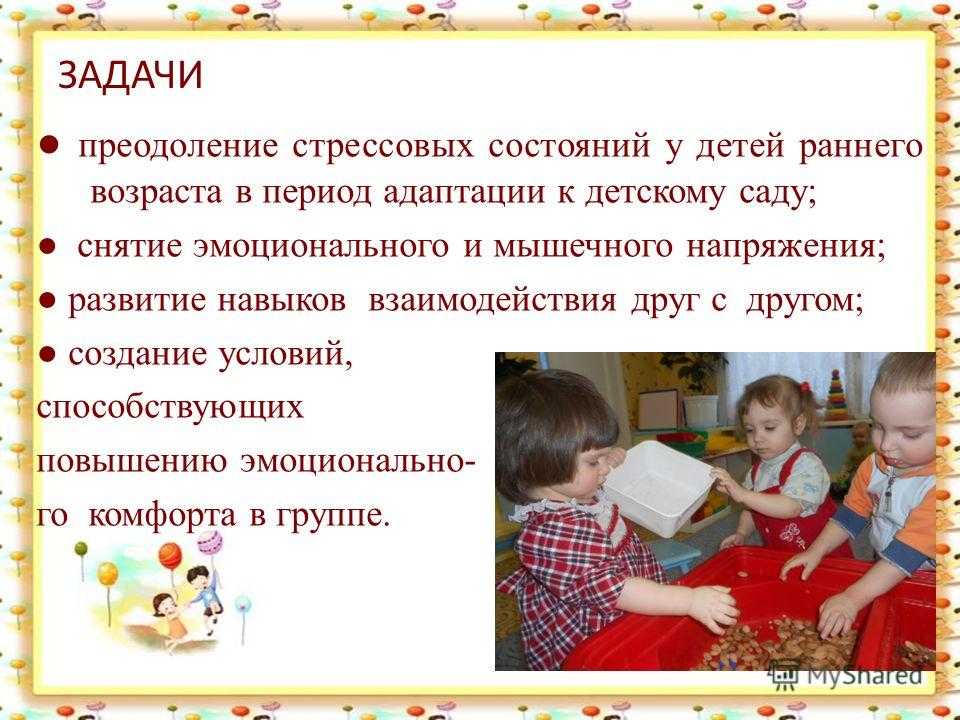 ЗАДАЧИ

● преодоление стрессовых состояний у детей раннего возраста в период адаптации к детскому саду;

● снятие эмоционального и мышечного напряжения;

● развитие навыков взаимодействия друг с другом;

● создание условий, способствующих повышению эмоционального комфорта в группе.

MyShared